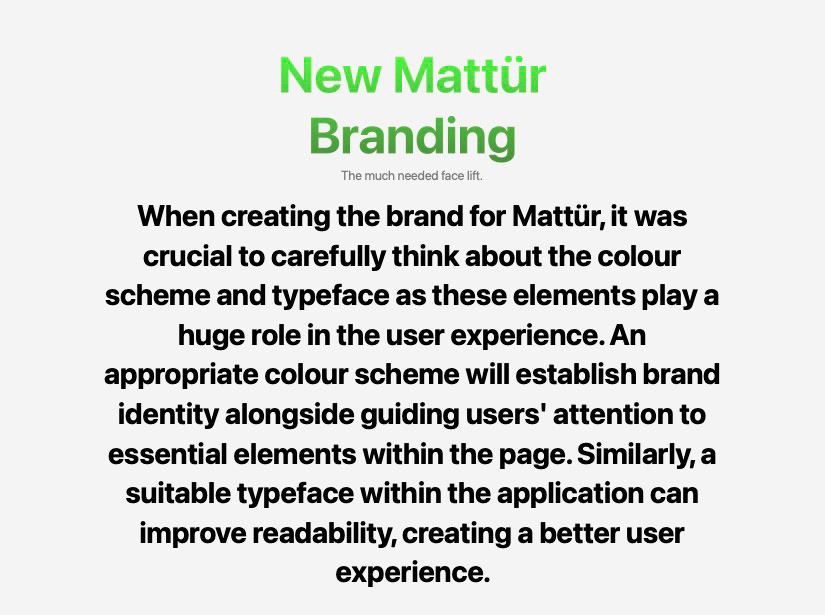 New Mattür Branding

The much needed face lift.

When creating the brand for Mattür, it was crucial to carefully think about the colour scheme and typeface as these elements play a huge role in the user experience. An appropriate colour scheme will establish brand identity alongside guiding users' attention to essential elements within the page. Similarly, a suitable typeface within the application can improve readability, creating a better user experience.